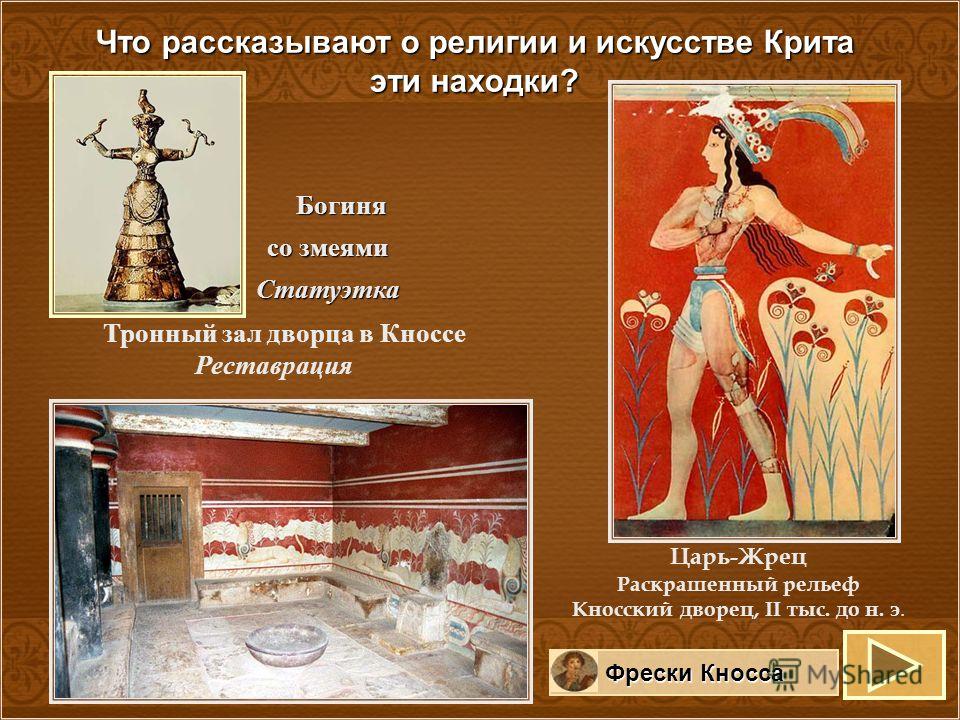 Что рассказывают о религии и искусстве Крита эти находки?

Богиня
со змеями
Статуэтка

Тронный зал дворца в Кноссе
Реставрация

Царь-Жрец
Раскрашенный рельеф
Кносский дворец, II тыс. до н. э.

Фрески Кносса

MyShared